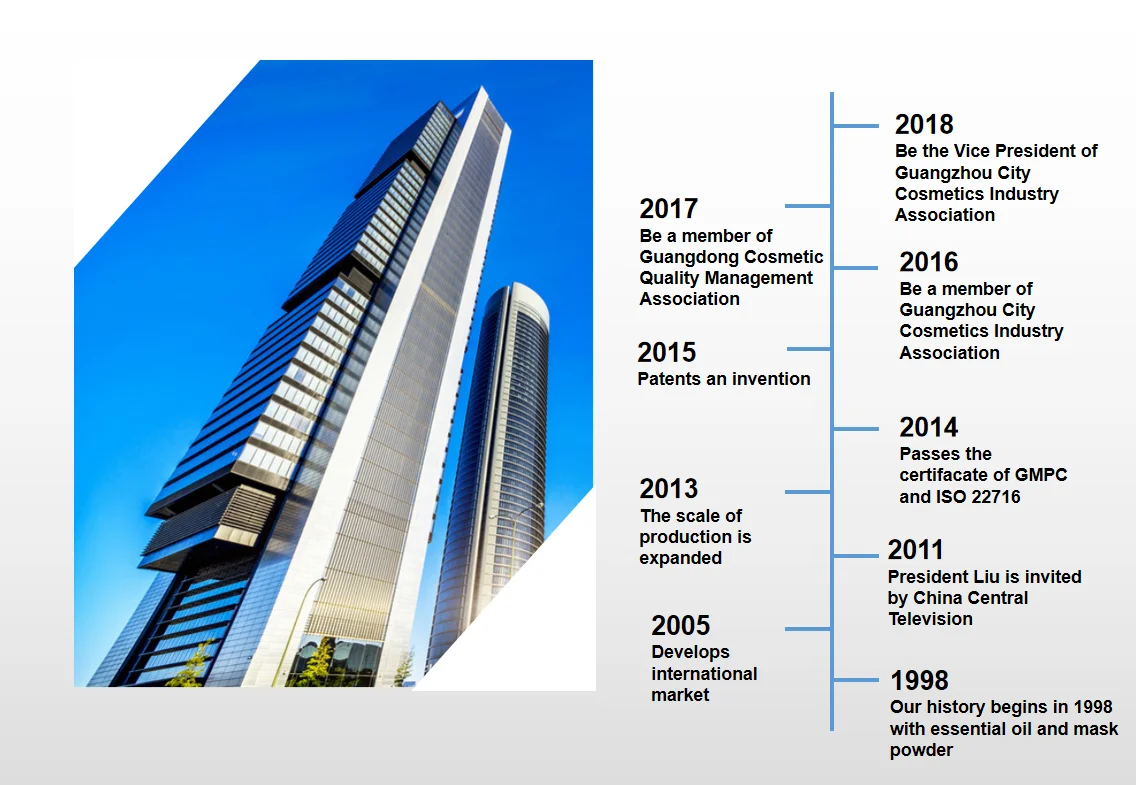 2018
Be the Vice President of Guangzhou City Cosmetics Industry Association

2017
Be a member of Guangdong Cosmetic Quality Management Association

2016
Be a member of Guangzhou City Cosmetics Industry Association

2015
Patents an invention

2014
Passes the certifacate of GMPC and ISO 22716

2013
The scale of production is expanded

2011
President Liu is invited by China Central Television

2005
Develops international market

1998
Our history begins in 1998 with essential oil and mask powder